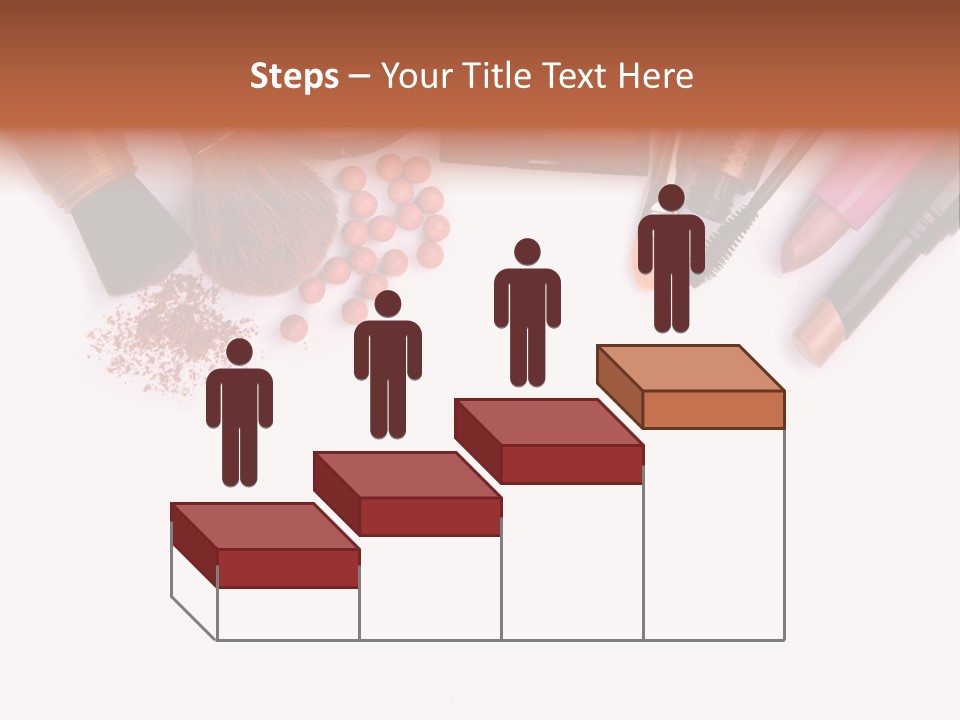 Steps – Your Title Text Here